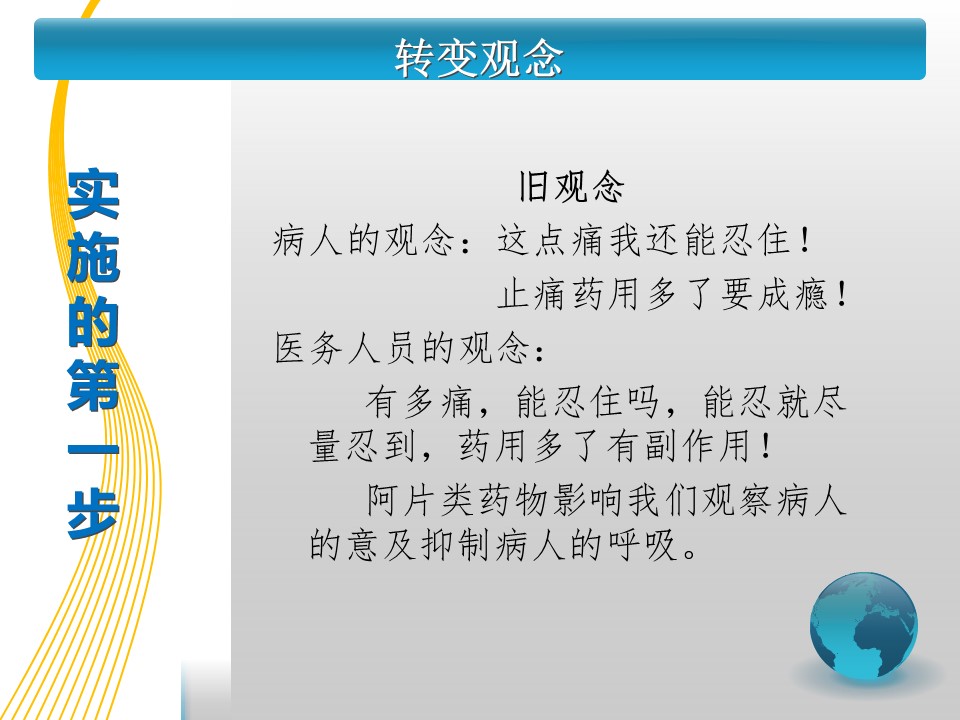 转变观念

实施的第一步

旧观念

病人的观念：这点痛我还能忍住！

止痛药用多了要成瘾！

医务人员的观念：

有多痛，能忍住吗，能忍就尽量忍到，药用多了有副作用！

阿片类药物影响我们观察病人的意及抑制病人的呼吸。